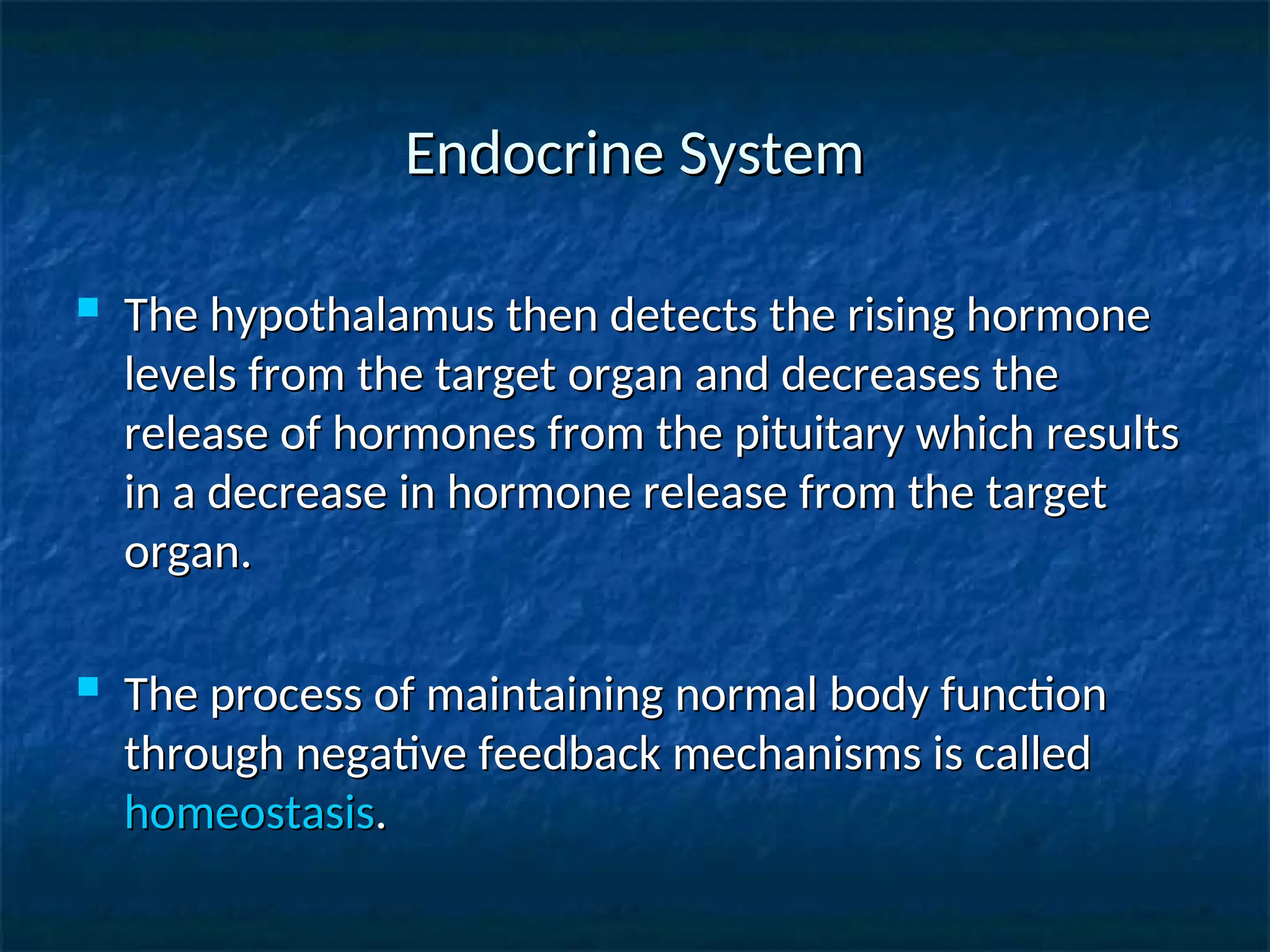 Endocrine System

The hypothalamus then detects the rising hormone levels from the target organ and decreases the release of hormones from the pituitary which results in a decrease in hormone release from the target organ.

The process of maintaining normal body function through negative feedback mechanisms is called homeostasis.